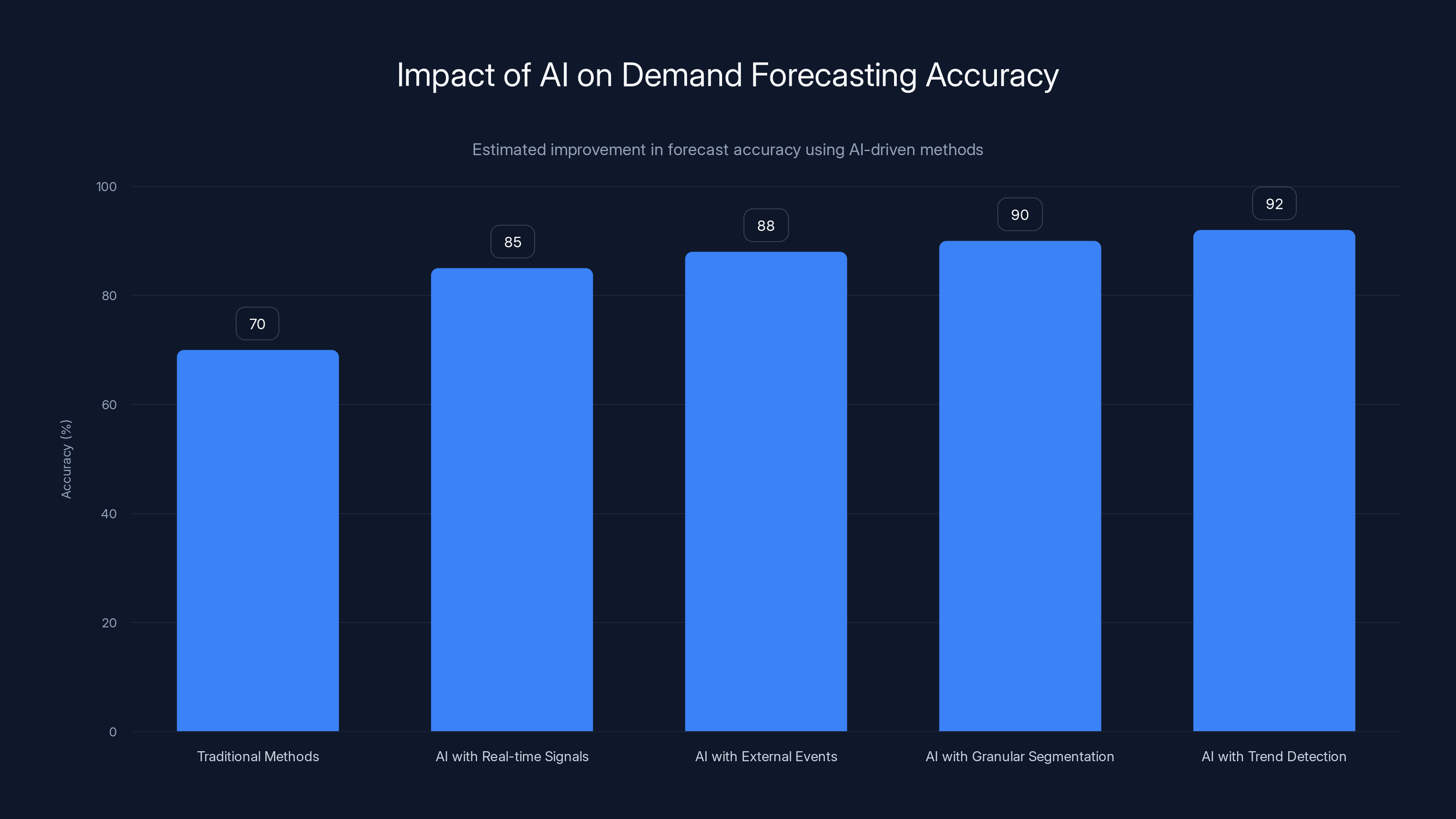 Impact of AI on Demand Forecasting Accuracy

Estimated improvement in forecast accuracy using AI-driven methods

Accuracy (%)

100
80
60
40
20
0

70
85
88
90
92

Traditional Methods
AI with Real-time Signals
AI with External Events
AI with Granular Segmentation
AI with Trend Detection